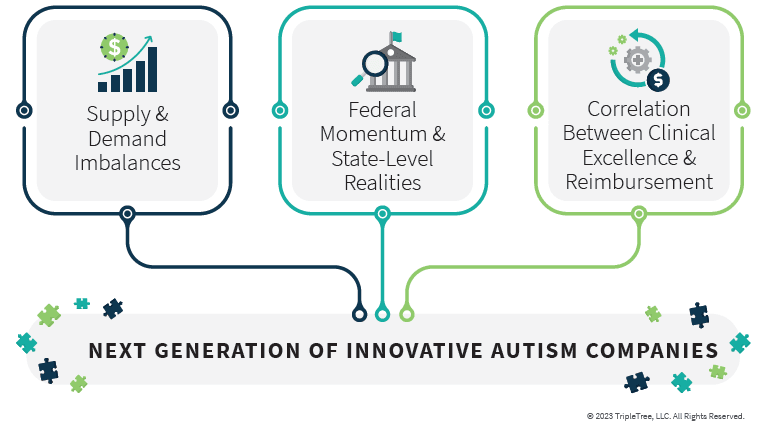 Supply & Demand Imbalances

Federal Momentum & State-Level Realities

Correlation Between Clinical Excellence & Reimbursement

NEXT GENERATION OF INNOVATIVE AUTISM COMPANIES

© 2023 TripleTree, LLC. All Rights Reserved.